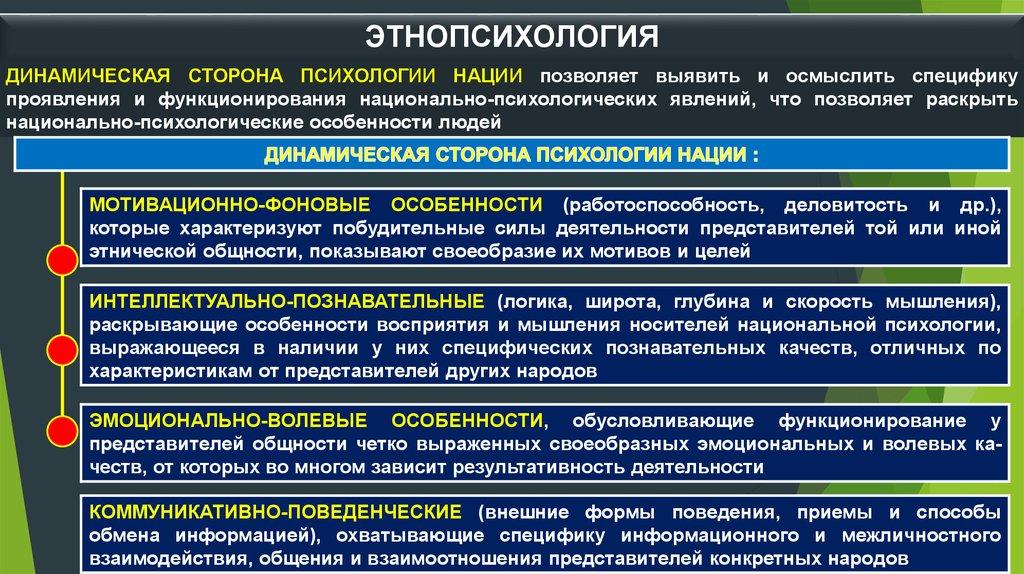 ЭТНОПСИХОЛОГИЯ

ДИНАМИЧЕСКАЯ СТОРОНА ПСИХОЛОГИИ НАЦИИ позволяет выявить и осмыслить специфику проявления и функционирования национально-психологических явлений, что позволяет раскрыть национально-психологические особенности людей

ДИНАМИЧЕСКАЯ СТОРОНА ПСИХОЛОГИИ НАЦИИ :

МОТИВАЦИОННО-ФОНОВЫЕ ОСОБЕННОСТИ (работоспособность, деловитость и др.), которые характеризуют побудительные силы деятельности представителей той или иной этнической общности, показывают своеобразие их мотивов и целей

ИНТЕЛЛЕКТУАЛЬНО-ПОЗНАВАТЕЛЬНЫЕ (логика, широта, глубина и скорость мышления), раскрывающие особенности восприятия и мышления носителей национальной психологии, выражающееся в наличии у них специфических познавательных качеств, отличных по характеристикам от представителей других народов

ЭМОЦИОНАЛЬНО-ВОЛЕВЫЕ ОСОБЕННОСТИ, обусловливающие функционирование у представителей общности четко выраженных своеобразных эмоциональных и волевых качеств, от которых во многом зависит результативность деятельности

КОММУНИКАТИВНО-ПОВЕДЕНЧЕСКИЕ (внешние формы поведения, приемы и способы обмена информацией), охватывающие специфику информационного и межличностного взаимодействия, общения и взаимоотношения представителей конкретных народов